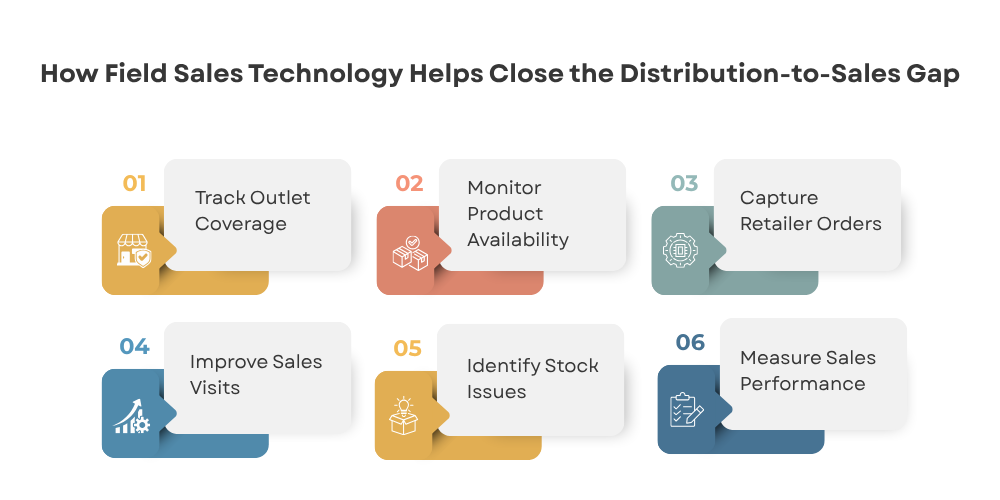 How Field Sales Technology Helps Close the Distribution-to-Sales Gap

01
Track Outlet Coverage

02
Monitor Product Availability

03
Capture Retailer Orders

04
Improve Sales Visits

05
Identify Stock Issues

06
Measure Sales Performance